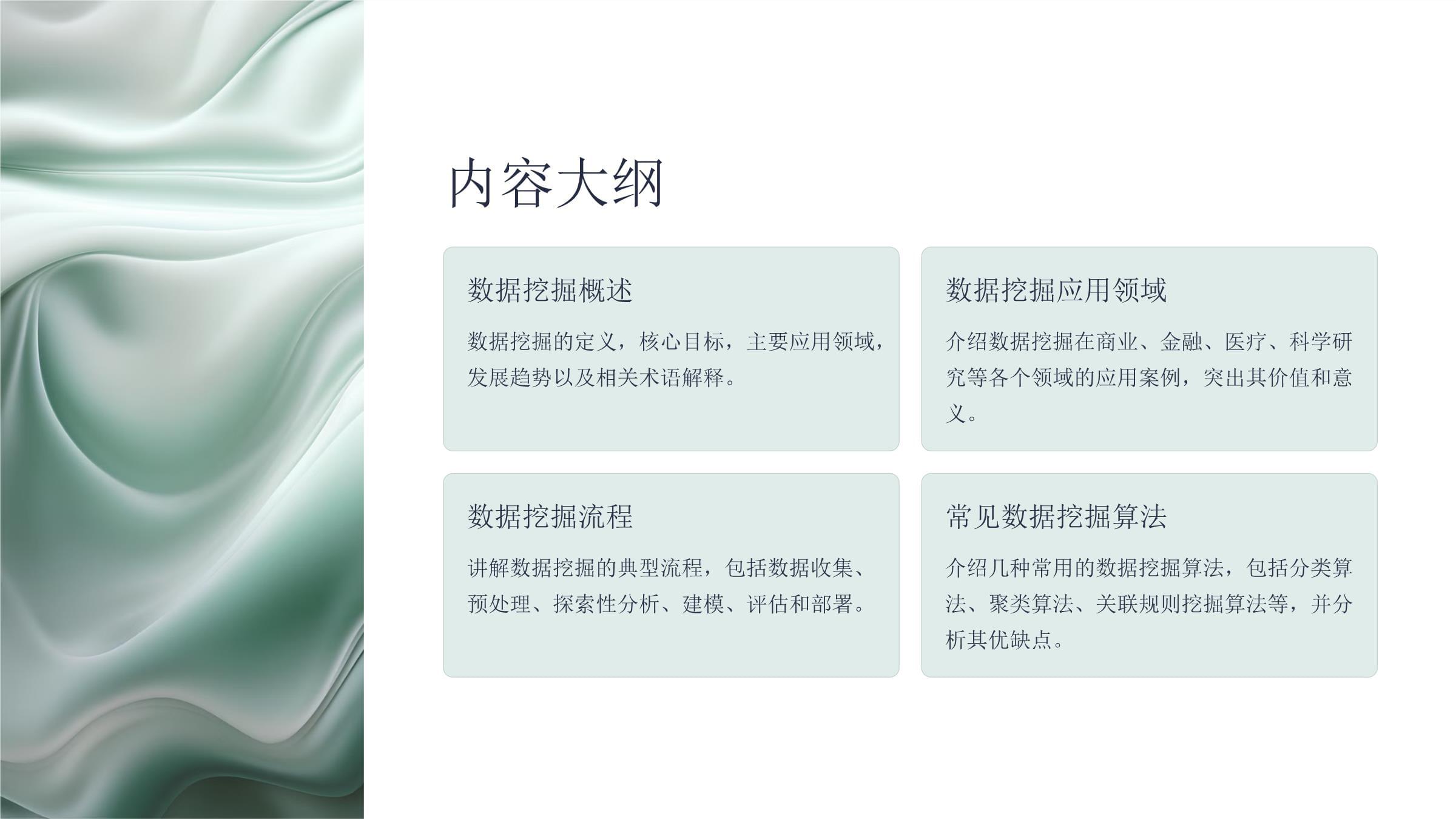 内容大纲

数据挖掘概述

数据挖掘的定义，核心目标，主要应用领域，发展趋势以及相关术语解释。

数据挖掘应用领域

介绍数据挖掘在商业、金融、医疗、科学研究等各个领域的应用案例，突出其价值和意义。

数据挖掘流程

讲解数据挖掘的典型流程，包括数据收集、预处理、探索性分析、建模、评估和部署。

常见数据挖掘算法

介绍几种常用的数据挖掘算法，包括分类算法、聚类算法、关联规则挖掘算法等，并分析其优缺点。